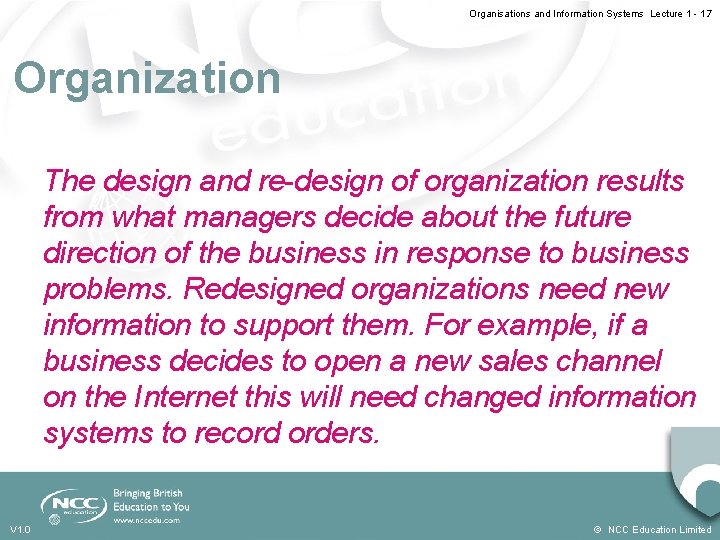 Organisations and Information Systems Lecture 1 - 17

Organization

The design and re-design of organization results from what managers decide about the future direction of the business in response to business problems. Redesigned organizations need new information to support them. For example, if a business decides to open a new sales channel on the Internet this will need changed information systems to record orders.

NCC education

Bringing British Education to You
www.nccedu.com

V1.0

© NCC Education Limited